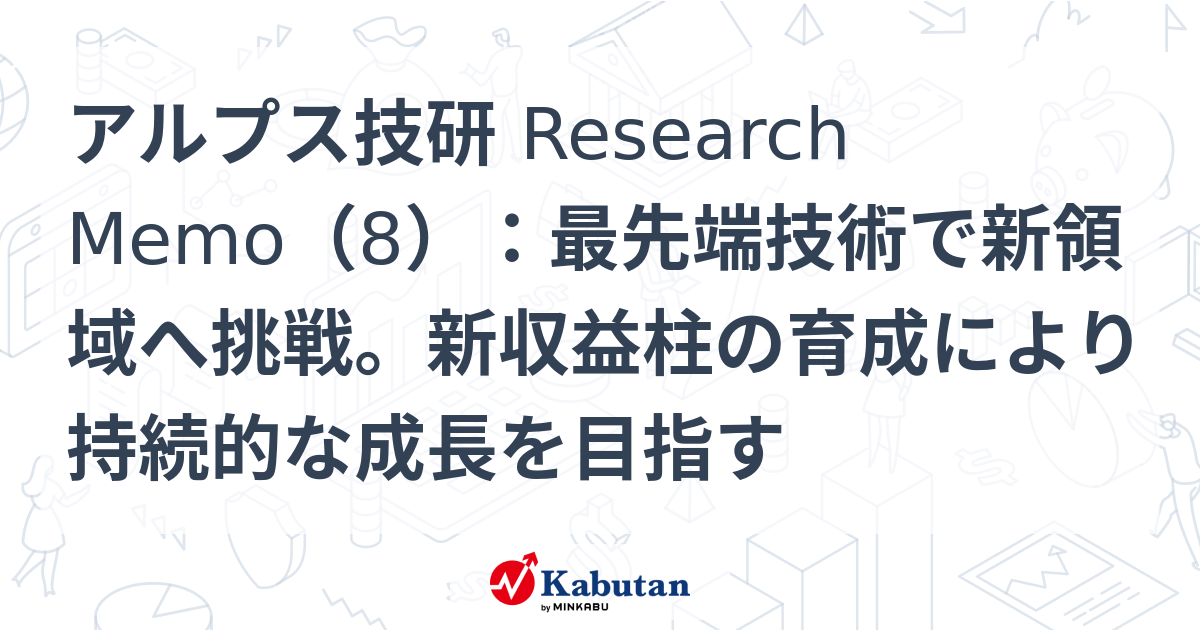 アルプス技研 Research Memo（8）：最先端技術で新領域へ挑戦。新収益柱の育成により持続的な成長を目指す

Kabutan
by MINKABU